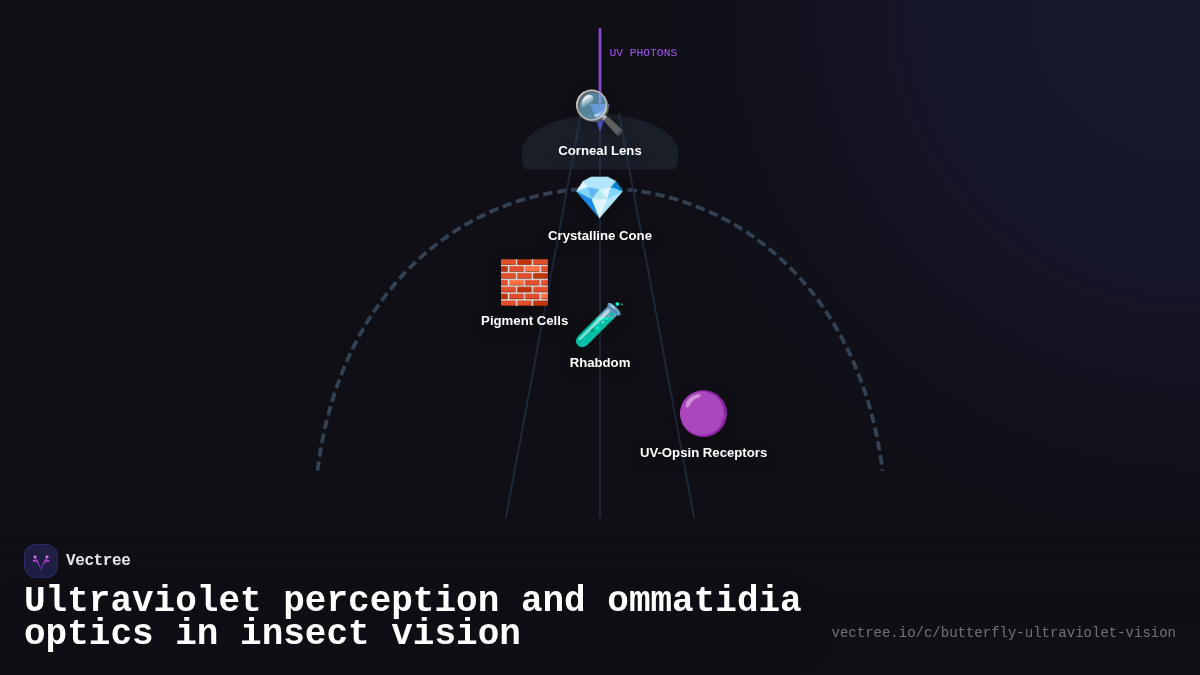 UV PHOTONS

Corneal Lens

Crystalline Cone

Pigment Cells

Rhabdom

UV-Opsin Receptors

Vectree

Ultraviolet perception and ommatidia optics in insect vision

vectree.io/c/butterfly-ultraviolet-vision